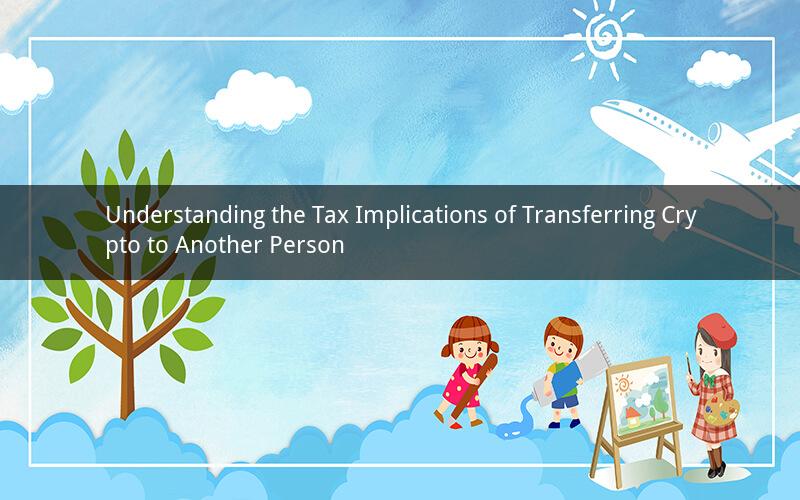 Understanding the Tax Implications of Transferring Crypto to Another Person